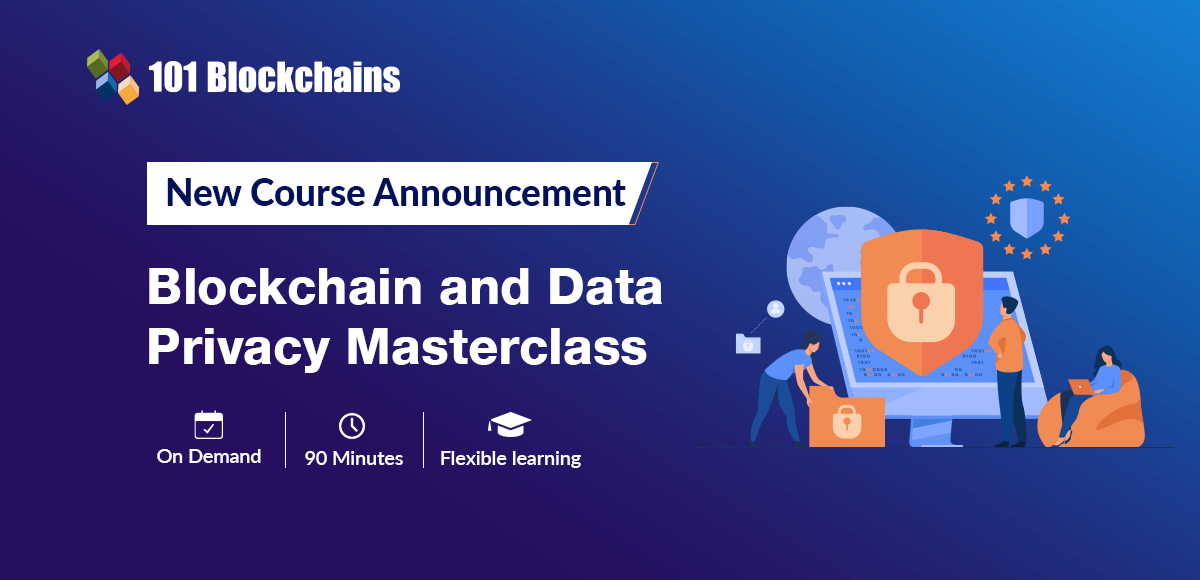 101 Blockchains

New Course Announcement

Blockchain and Data Privacy Masterclass

On Demand

90 Minutes

Flexible learning